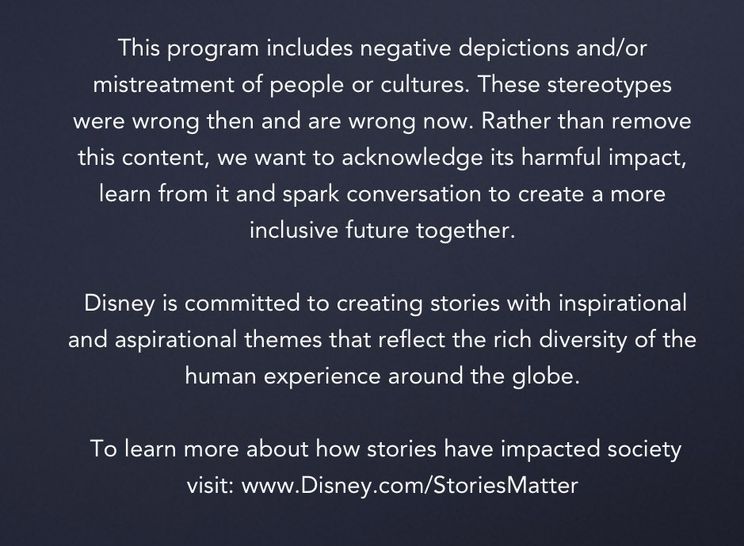 This program includes negative depictions and/or mistreatment of people or cultures. These stereotypes were wrong then and are wrong now. Rather than remove this content, we want to acknowledge its harmful impact, learn from it and spark conversation to create a more inclusive future together.

Disney is committed to creating stories with inspirational and aspirational themes that reflect the rich diversity of the human experience around the globe.

To learn more about how stories have impacted society visit: www.Disney.com/StoriesMatter